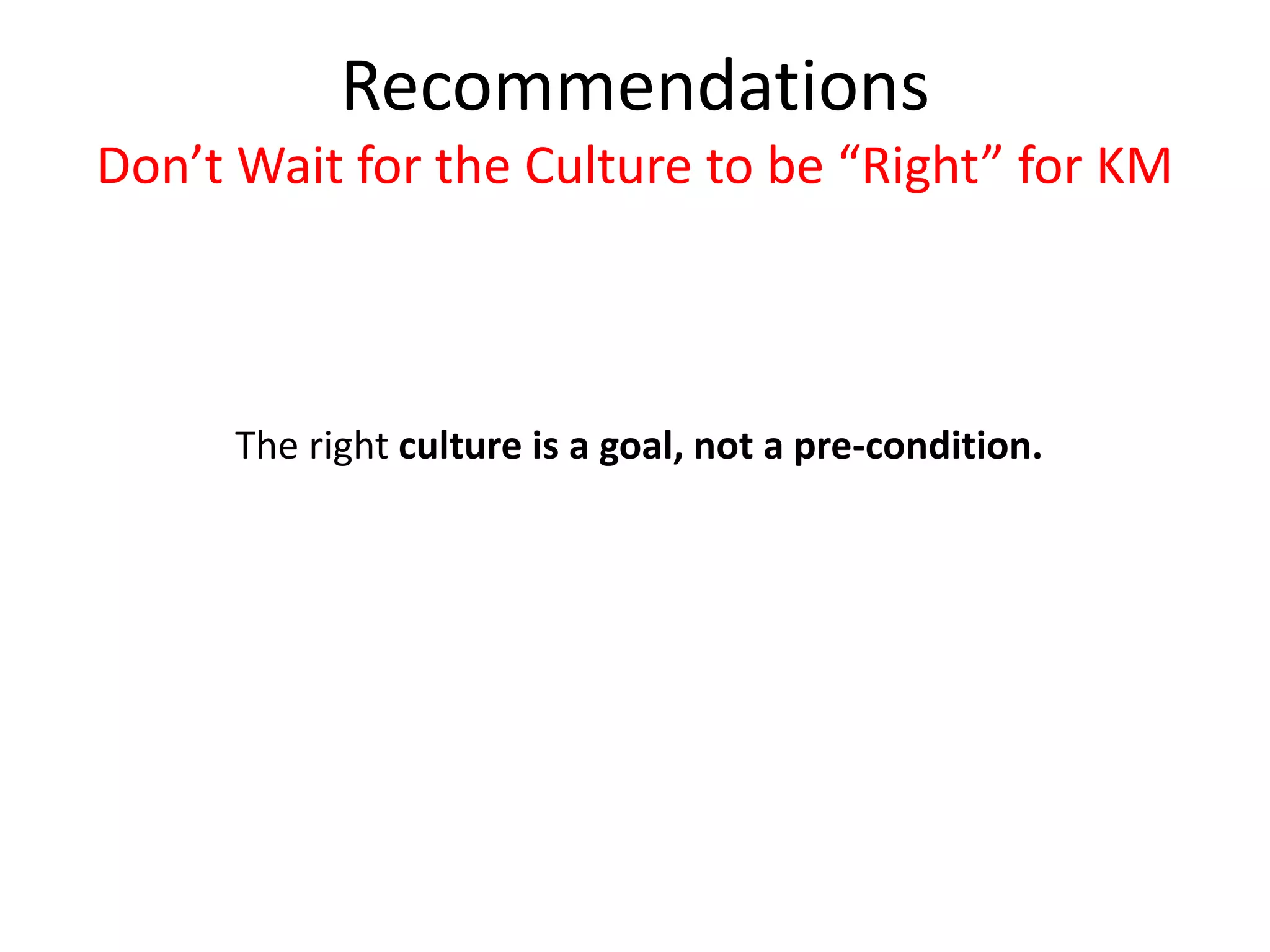 Recommendations
Don’t Wait for the Culture to be “Right” for KM

The right culture is a goal, not a pre-condition.